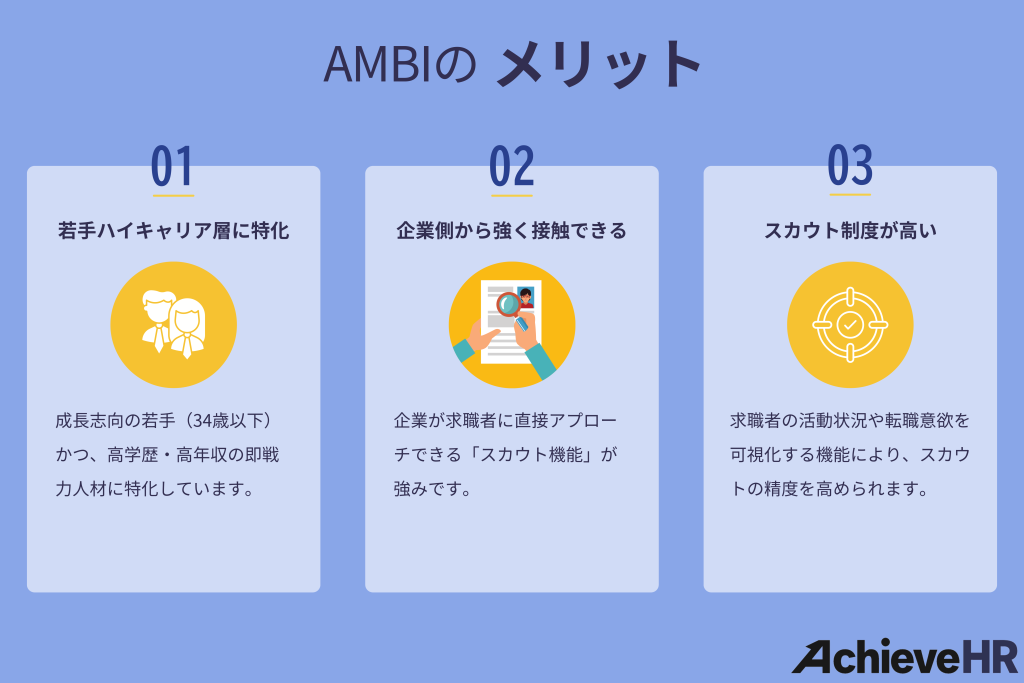 AMBIの メリット

01

若手ハイキャリア層に特化

成長志向の若手（34歳以下）かつ、高学歴・高年収の即戦力人材に特化しています。

02

企業側から強く接触できる

企業が求職者に直接アプローチできる「スカウト機能」が強みです。

03

スカウト制度が高い

求職者の活動状況や転職意欲を可視化する機能により、スカウトの精度を高められます。

AchieveHR